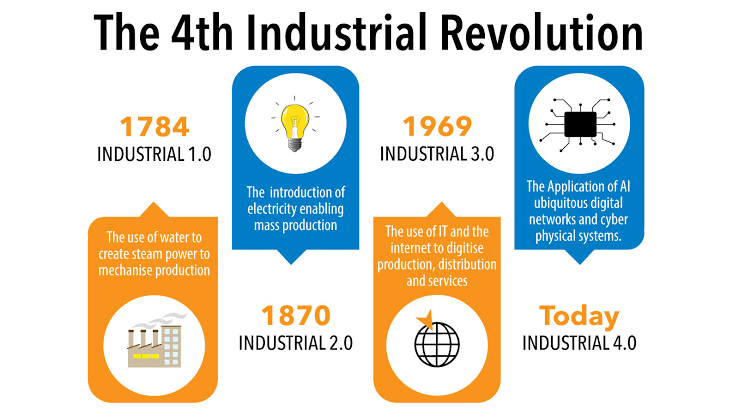 The 4th Industrial Revolution

1784
INDUSTRIAL 1.0

The use of water to create steam power to mechanise production

The introduction of electricity enabling mass production

1870
INDUSTRIAL 2.0

1969
INDUSTRIAL 3.0

The use of IT and the internet to digitise production, distribution and services

The Application of AI ubiquitous digital networks and cyber physical systems.

Today
INDUSTRIAL 4.0